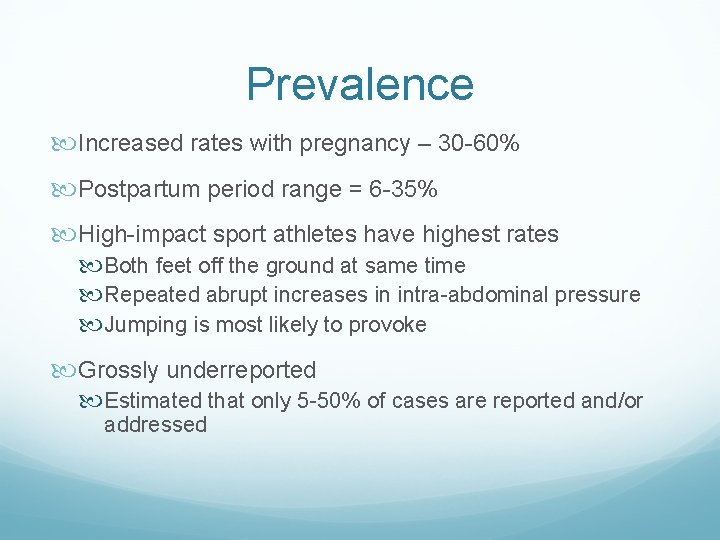 Prevalence

Increased rates with pregnancy – 30-60%

Postpartum period range = 6-35%

High-impact sport athletes have highest rates

Both feet off the ground at same time

Repeated abrupt increases in intra-abdominal pressure

Jumping is most likely to provoke

Grossly underreported

Estimated that only 5-50% of cases are reported and/or addressed